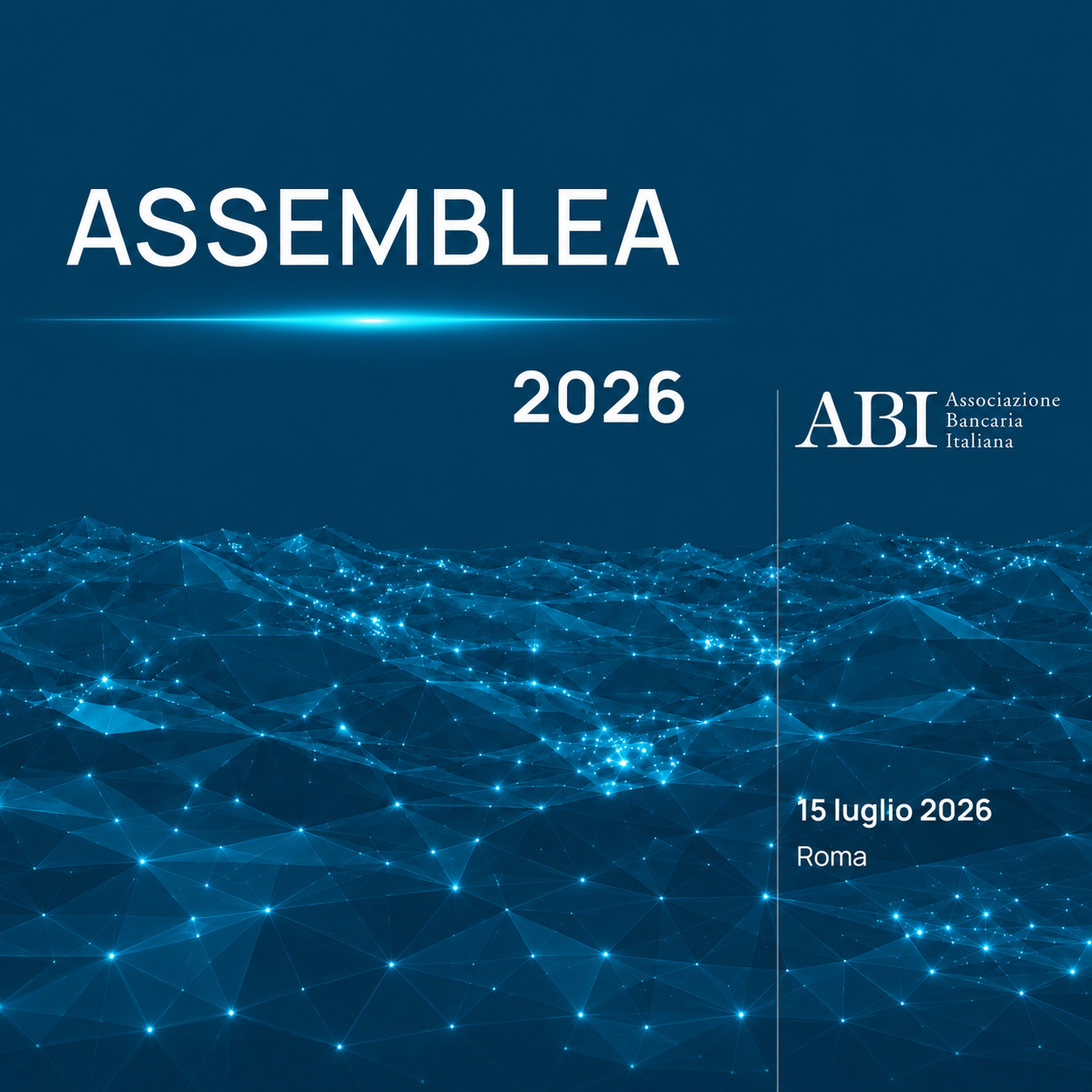 ASSEMBLEA

2026

ABI Associazione Bancaria Italiana

15 luglio 2026
Roma